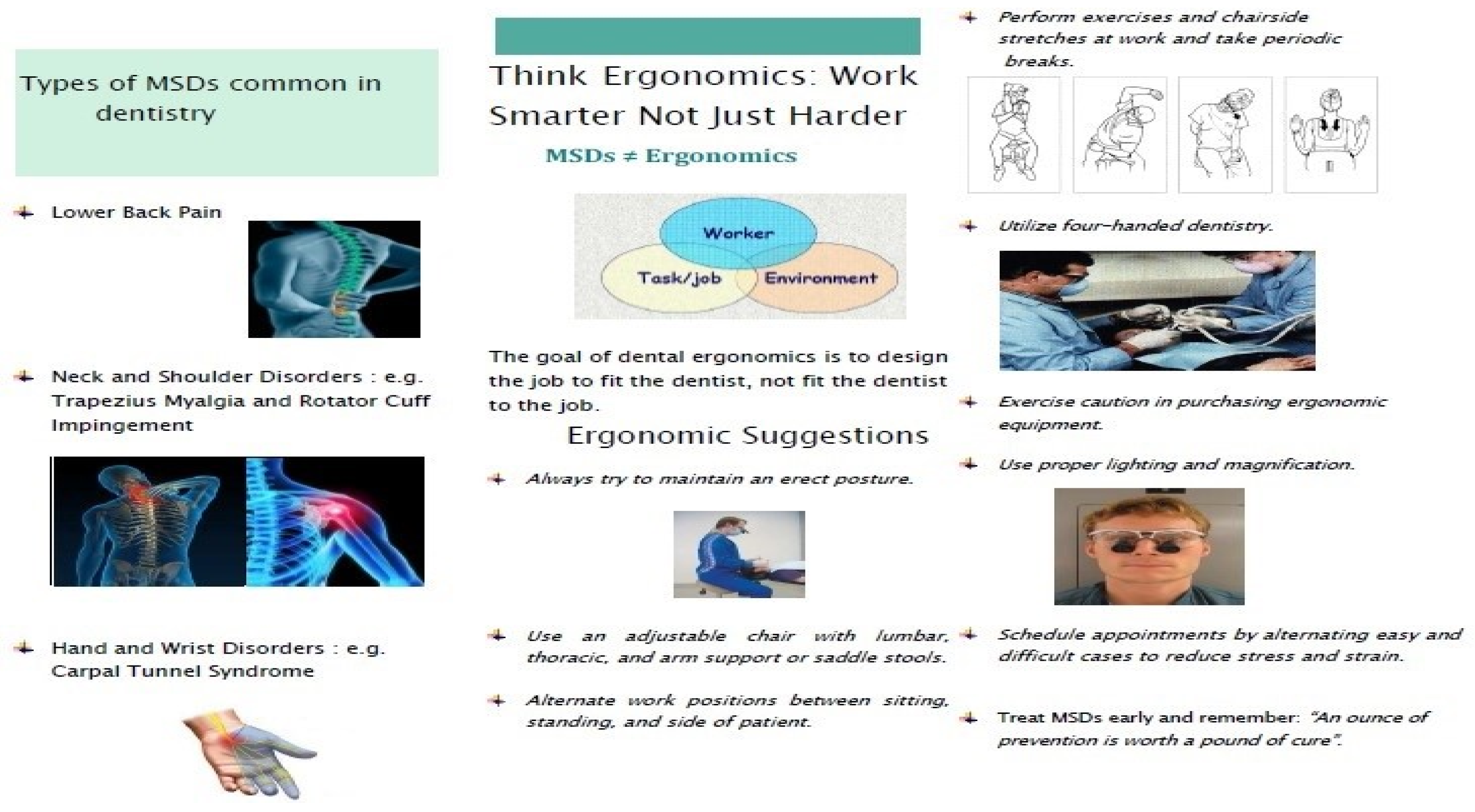 Types of MSDs common in dentistry

Lower Back Pain

Neck and Shoulder Disorders : e.g. Trapezius Myalgia and Rotator Cuff Impingement

Hand and Wrist Disorders : e.g. Carpal Tunnel Syndrome

Think Ergonomics: Work Smarter Not Just Harder

MSDs ≠ Ergonomics

Worker

Task/job

Environment

The goal of dental ergonomics is to design the job to fit the dentist, not fit the dentist to the job.

Ergonomic Suggestions

Always try to maintain an erect posture.

Use an adjustable chair with lumbar, thoracic, and arm support or saddle stools.

Alternate work positions between sitting, standing, and side of patient.

Perform exercises and chairside stretches at work and take periodic breaks.

Utilize four-handed dentistry.

Exercise caution in purchasing ergonomic equipment.

Use proper lighting and magnification.

Schedule appointments by alternating easy and difficult cases to reduce stress and strain.

Treat MSDs early and remember: "An ounce of prevention is worth a pound of cure".